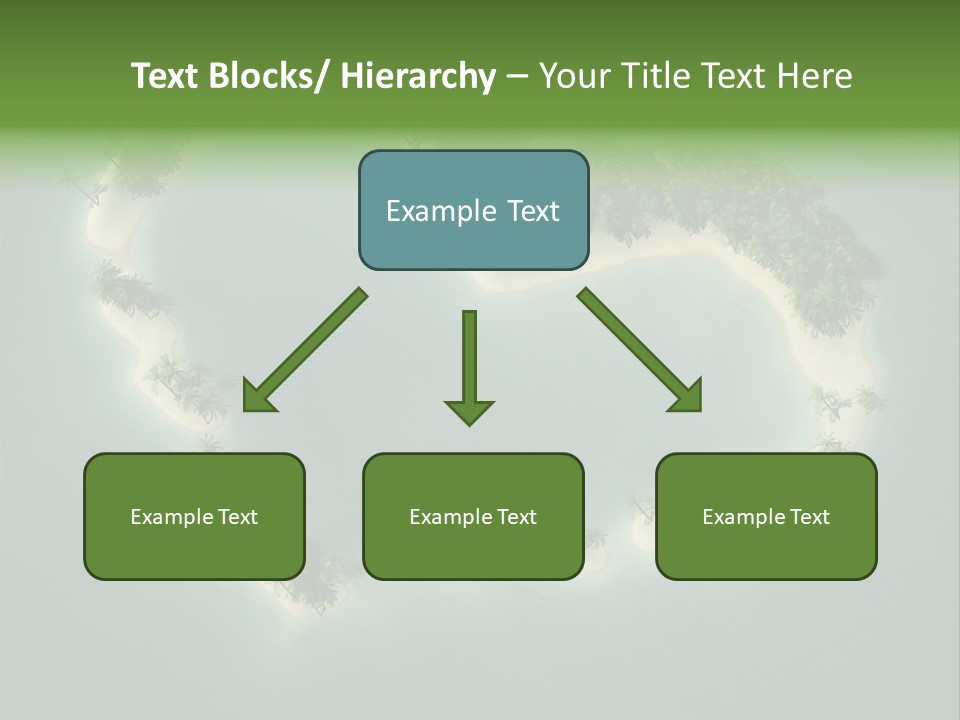 Text Blocks/ Hierarchy – Your Title Text Here

Example Text

Example Text

Example Text

Example Text